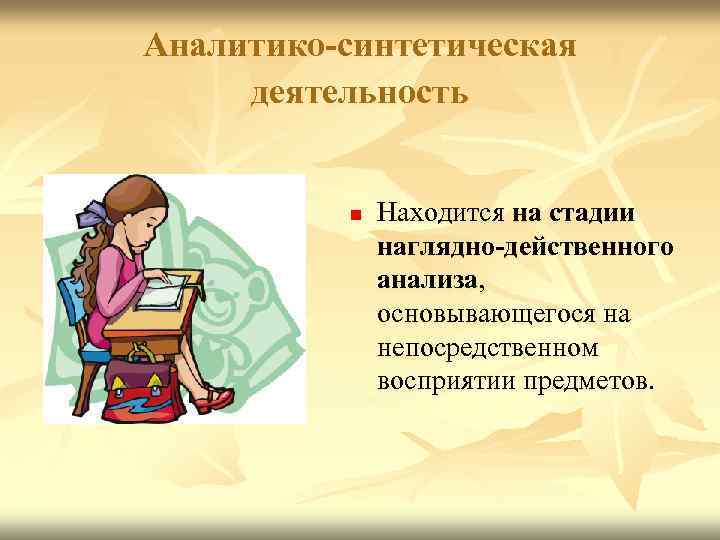 Аналитико-синтетическая деятельность

Находится на стадии наглядно-действенного анализа, основывающегося на непосредственном восприятии предметов.